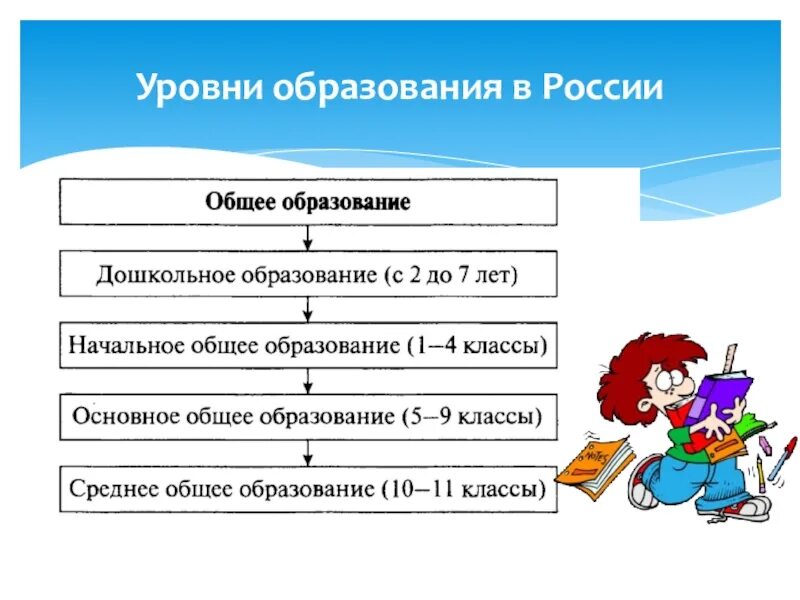 Уровни образования в России

Общее образование

Дошкольное образование (с 2 до 7 лет)

Начальное общее образование (1–4 классы)

Основное общее образование (5–9 классы)

Среднее общее образование (10–11 классы)

NOTES